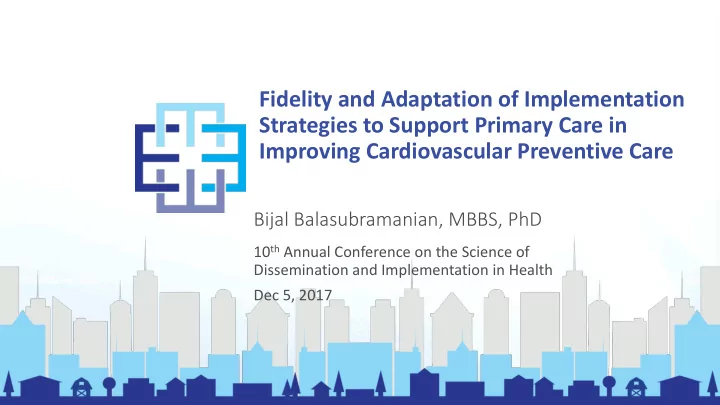 Fidelity and Adaptation of Implementation Strategies to Support Primary Care in Improving Cardiovascular Preventive Care

Bijal Balasubramanian, MBBS, PhD

10$^{th}$ Annual Conference on the Science of Dissemination and Implementation in Health

Dec 5, 2017